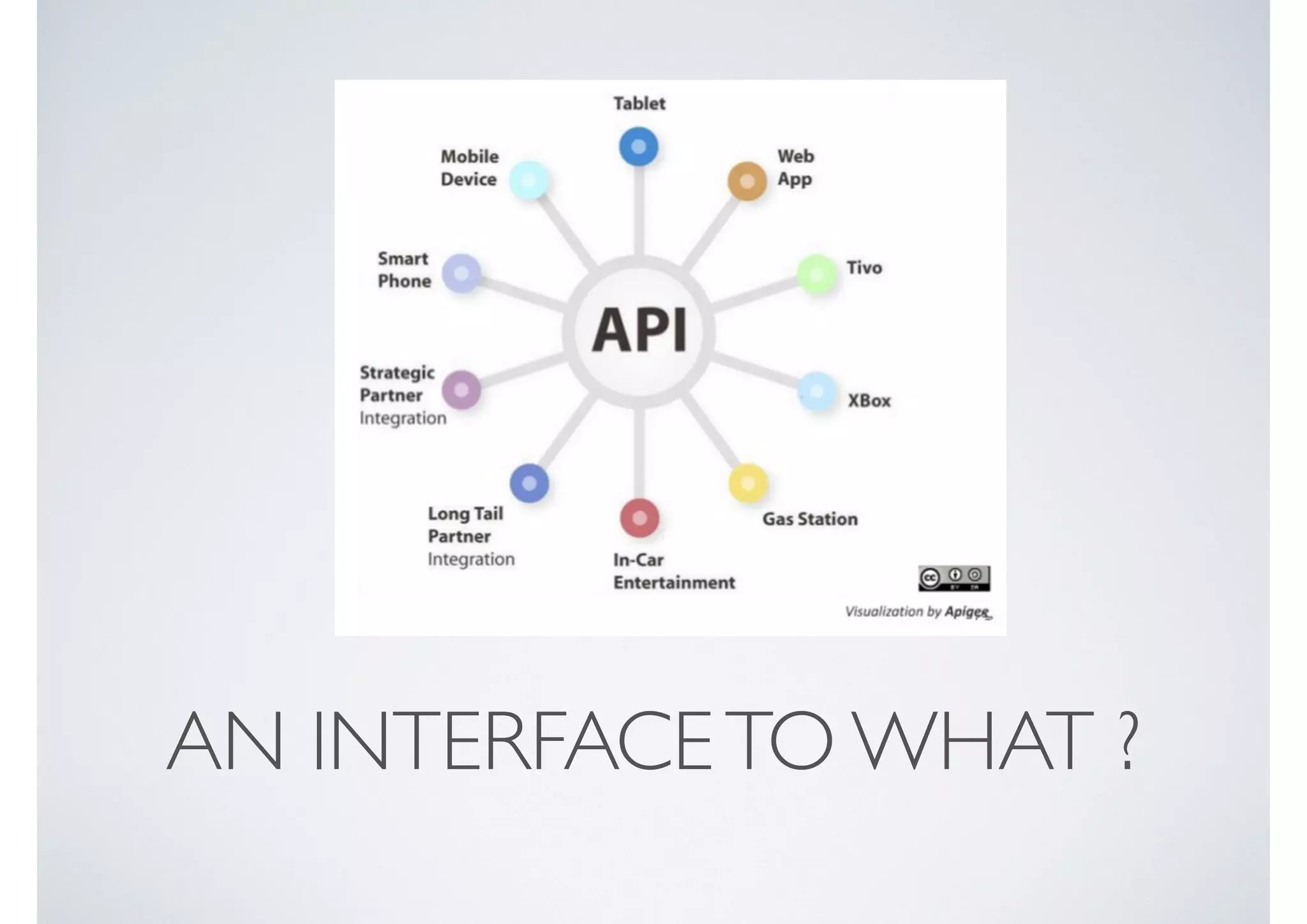 Tablet

Mobile Device

Web App

Smart Phone

Tivo

API

Strategic Partner Integration

XBox

Long Tail Partner Integration

In-Car Entertainment

Gas Station

cc BY SA

Visualization by Apigee

AN INTERFACE TO WHAT ?